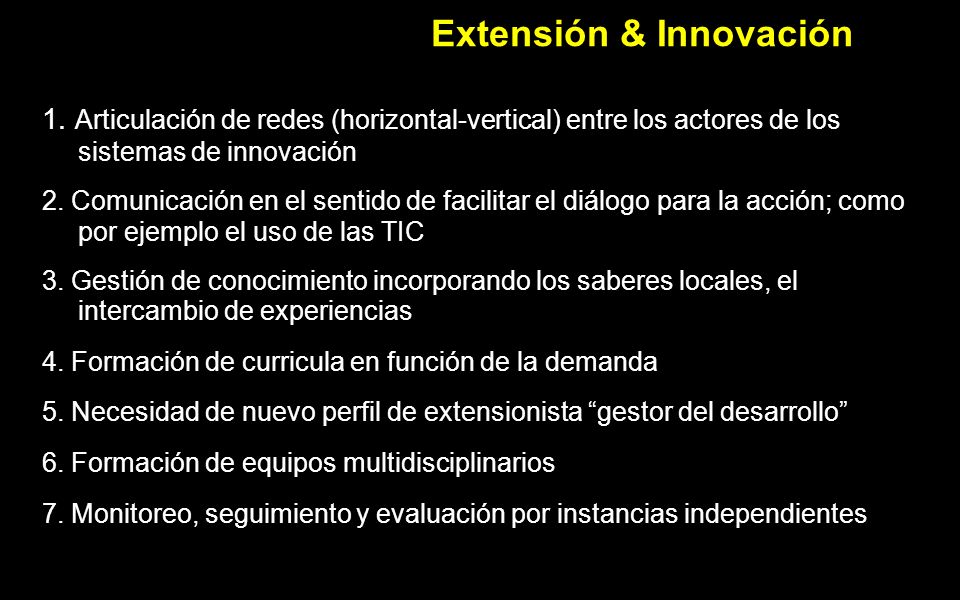 Extensión & Innovación

1. Articulación de redes (horizontal-vertical) entre los actores de los sistemas de innovación

2. Comunicación en el sentido de facilitar el diálogo para la acción; como por ejemplo el uso de las TIC

3. Gestión de conocimiento incorporando los saberes locales, el intercambio de experiencias

4. Formación de curricula en función de la demanda

5. Necesidad de nuevo perfil de extensionista “gestor del desarrollo”

6. Formación de equipos multidisciplinarios

7. Monitoreo, seguimiento y evaluación por instancias independientes